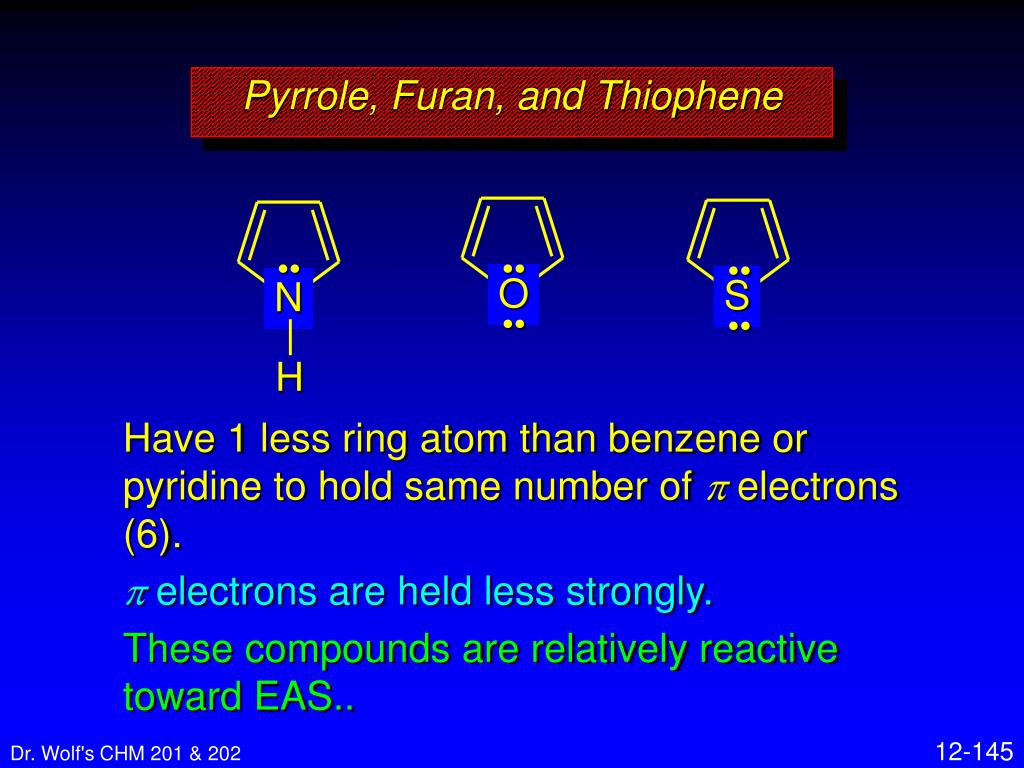 Pyrrole, Furan, and Thiophene

N
H

O

S

Have 1 less ring atom than benzene or pyridine to hold same number of $\pi$ electrons (6).

$\pi$ electrons are held less strongly.

These compounds are relatively reactive toward EAS..

Dr. Wolf's CHM 201 & 202

12-145